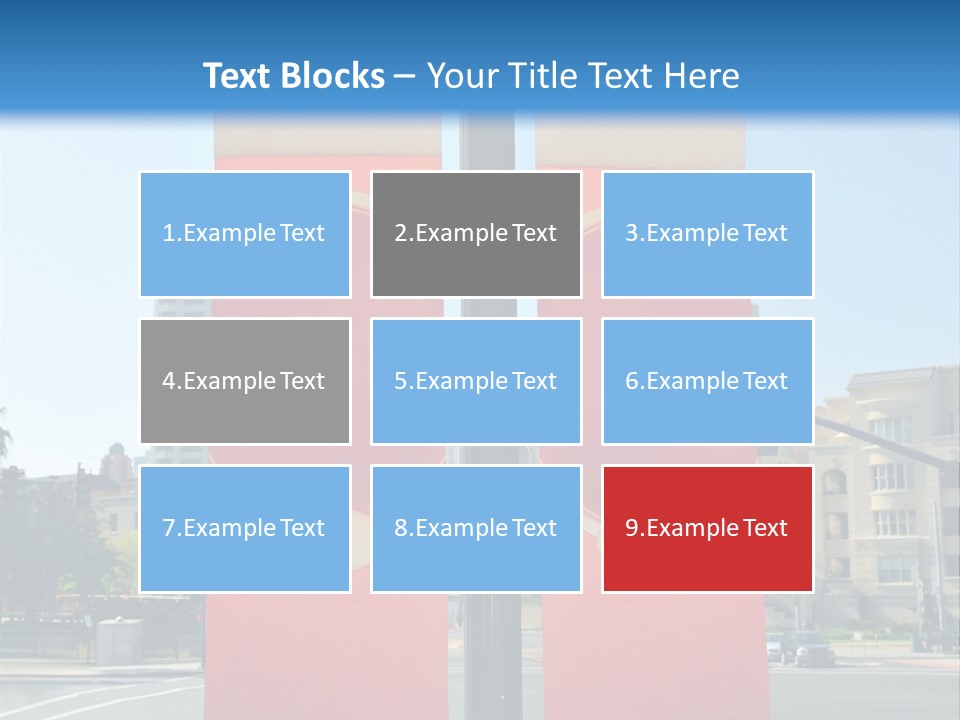 Text Blocks – Your Title Text Here

1.Example Text

2.Example Text

3.Example Text

4.Example Text

5.Example Text

6.Example Text

7.Example Text

8.Example Text

9.Example Text